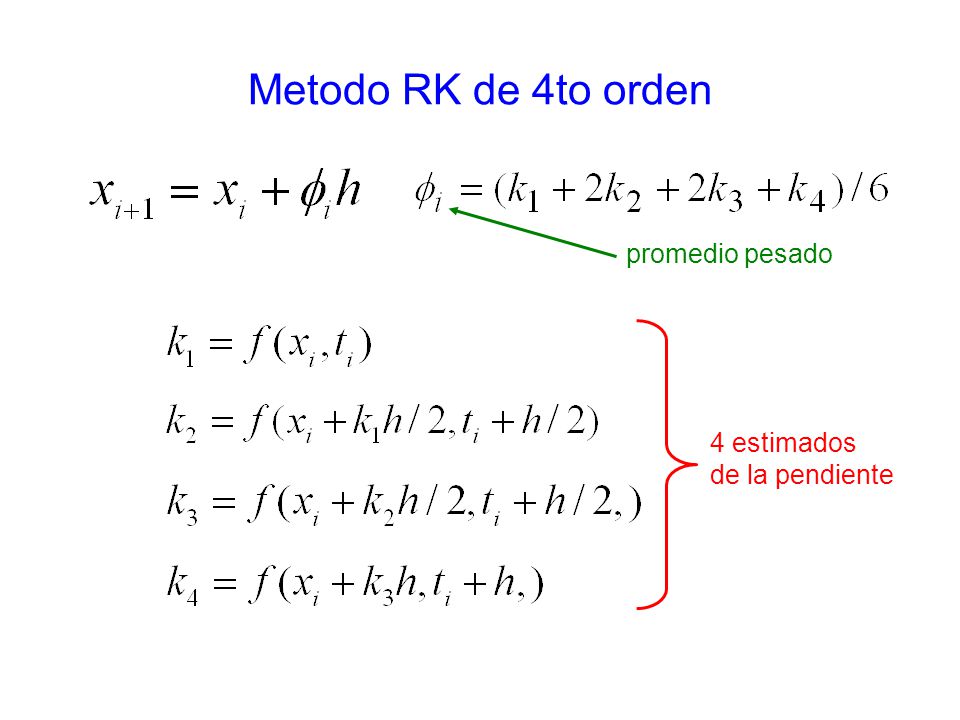 Metodo RK de 4to orden

$x_{i+1} = x_i + \phi_i h$ $\phi_i = (k_1 + 2k_2 + 2k_3 + k_4)/6$

promedio pesado

$k_1 = f(x_i, t_i)$

$k_2 = f(x_i + k_1 h/2, t_i + h/2)$

$k_3 = f(x_i + k_2 h/2, t_i + h/2,)$

$k_4 = f(x_i + k_3 h, t_i + h,)$

4 estimados de la pendiente